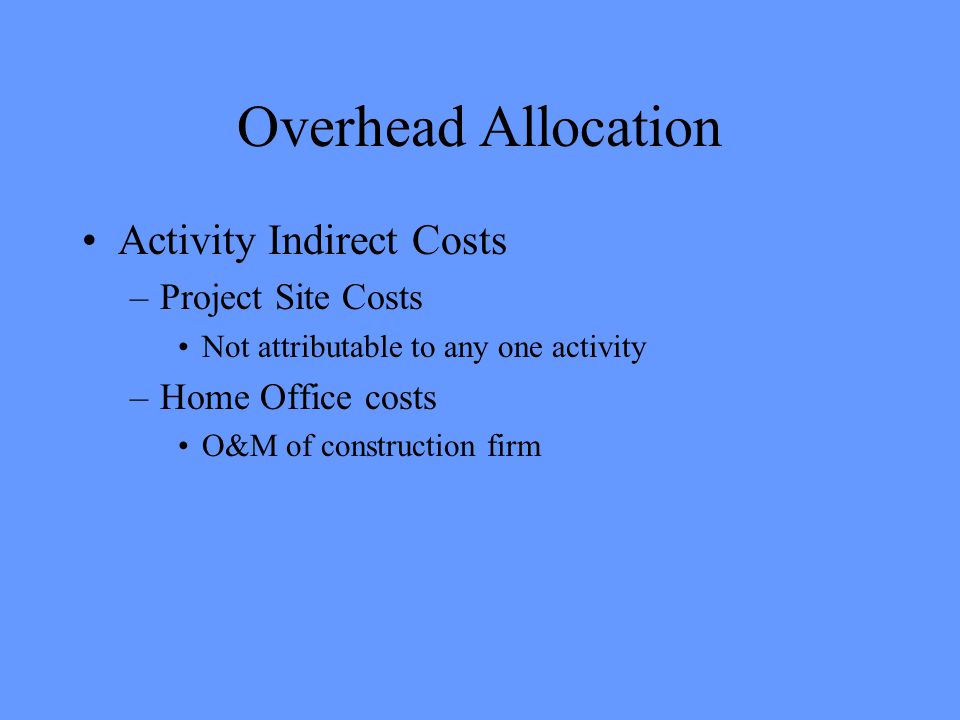 Overhead Allocation

• Activity Indirect Costs
– Project Site Costs
• Not attributable to any one activity
– Home Office costs
• O&M of construction firm